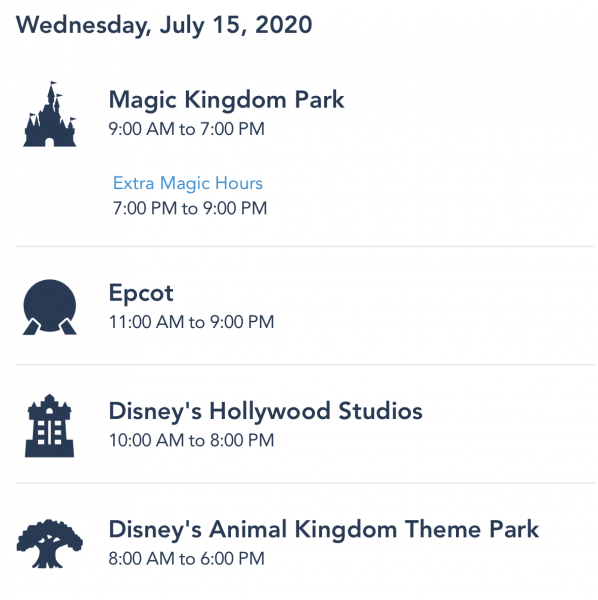 Wednesday, July 15, 2020

Magic Kingdom Park
9:00 AM to 7:00 PM

Extra Magic Hours
7:00 PM to 9:00 PM

Epcot
11:00 AM to 9:00 PM

Disney's Hollywood Studios
10:00 AM to 8:00 PM

Disney's Animal Kingdom Theme Park
8:00 AM to 6:00 PM